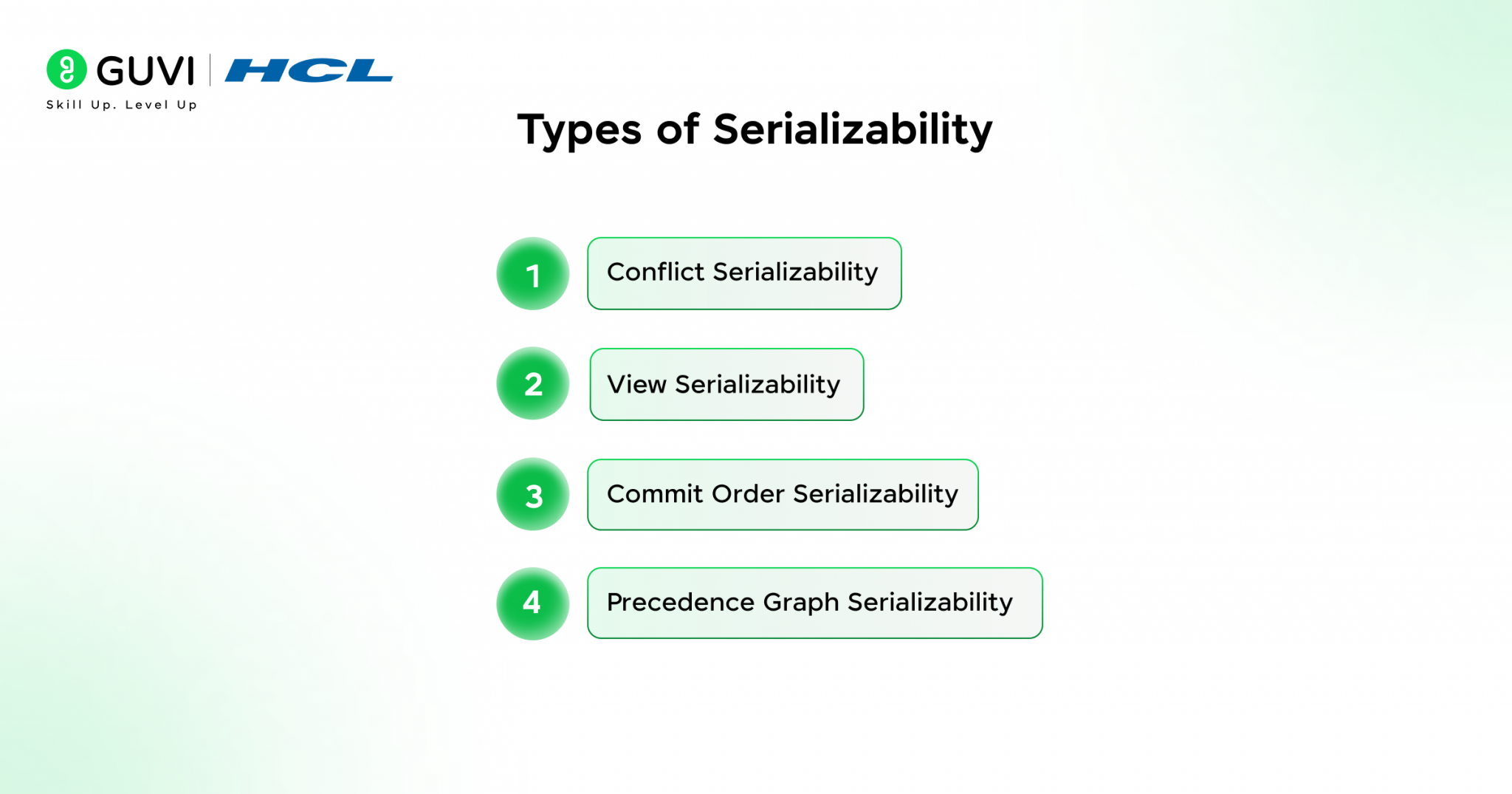 GUVI | HCL
Skill Up. Level Up

Types of Serializability

1 Conflict Serializability

2 View Serializability

3 Commit Order Serializability

4 Precedence Graph Serializability